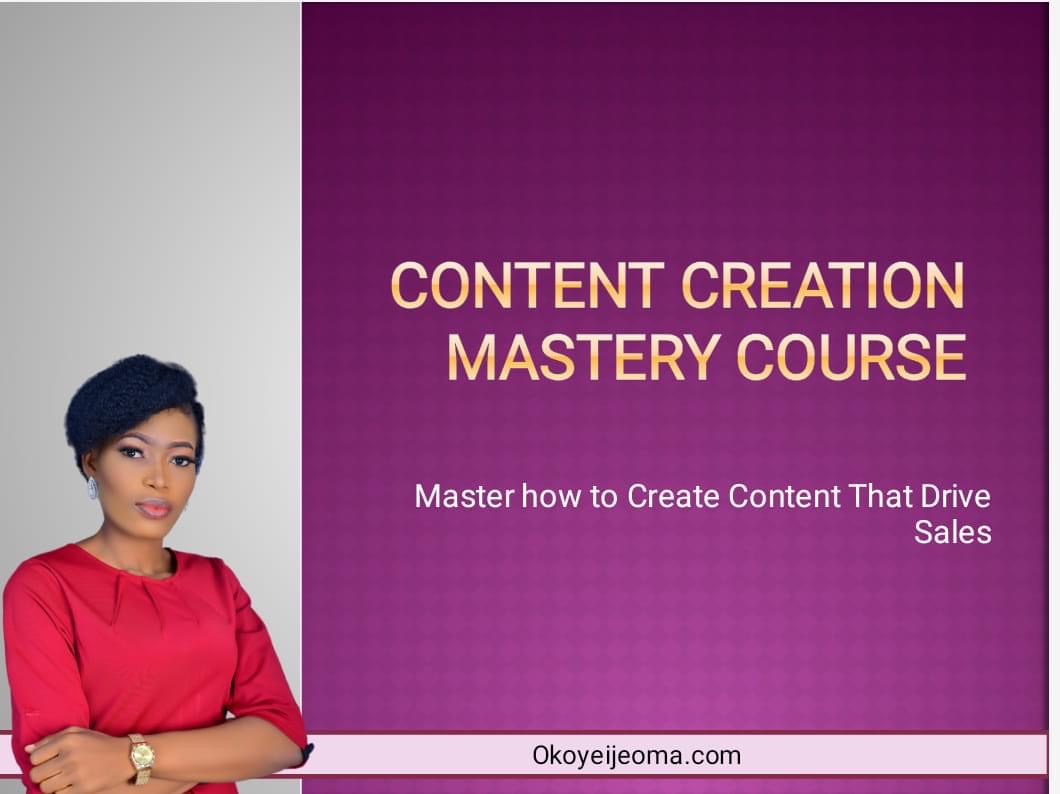 CONTENT CREATION MASTERY COURSE

Master how to Create Content That Drive Sales

Okoyeijeoma.com